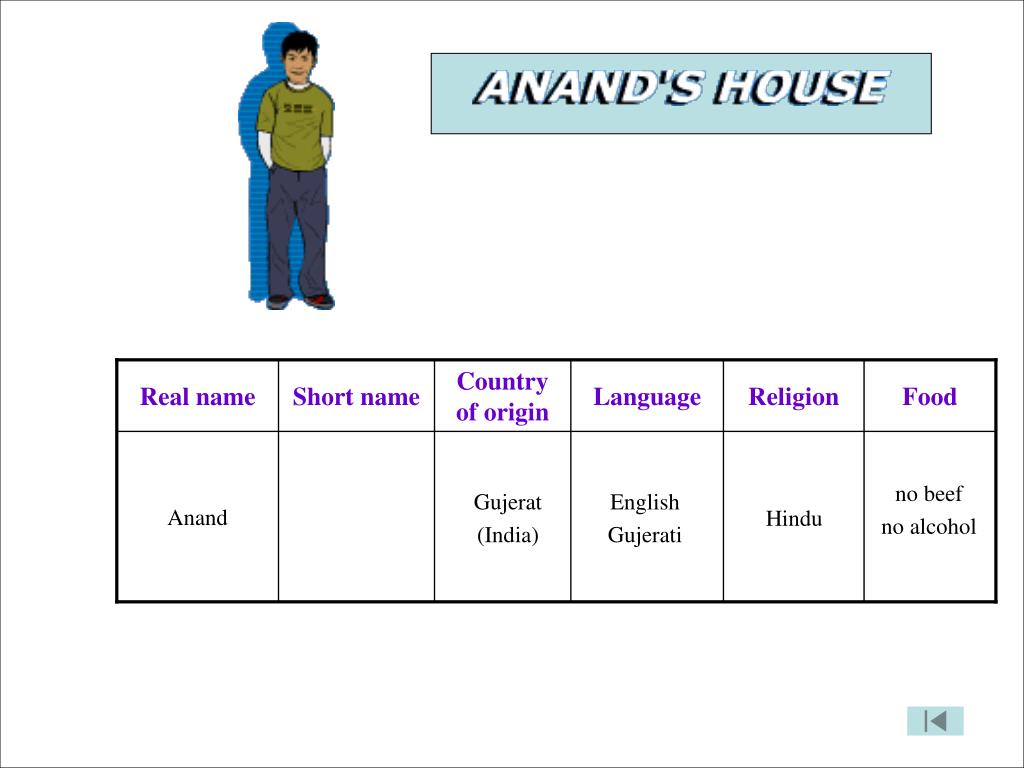 ANAND'S HOUSE

| Real name | Short name | Country of origin | Language | Religion | Food |
|---|---|---|---|---|---|
| Anand | | Gujerat (India) | English Gujerati | Hindu | no beef no alcohol |